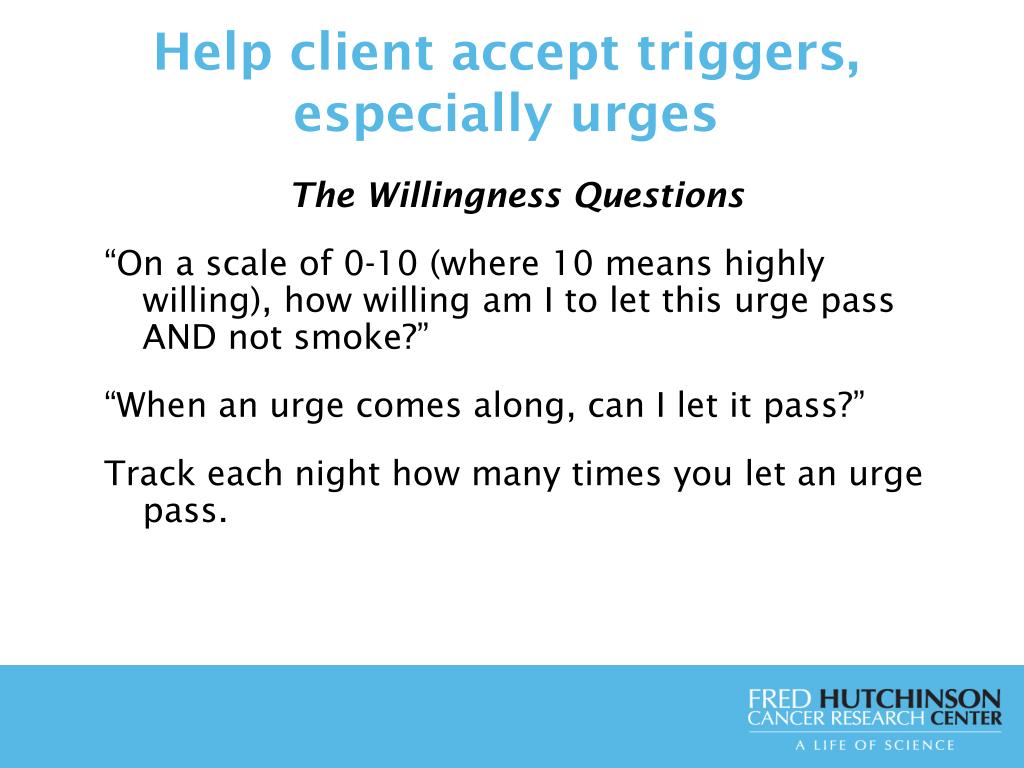 Help client accept triggers, especially urges

The Willingness Questions

“On a scale of 0-10 (where 10 means highly willing), how willing am I to let this urge pass AND not smoke?”

“When an urge comes along, can I let it pass?”

Track each night how many times you let an urge pass.

FRED HUTCHINSON CANCER RESEARCH CENTER
A LIFE OF SCIENCE